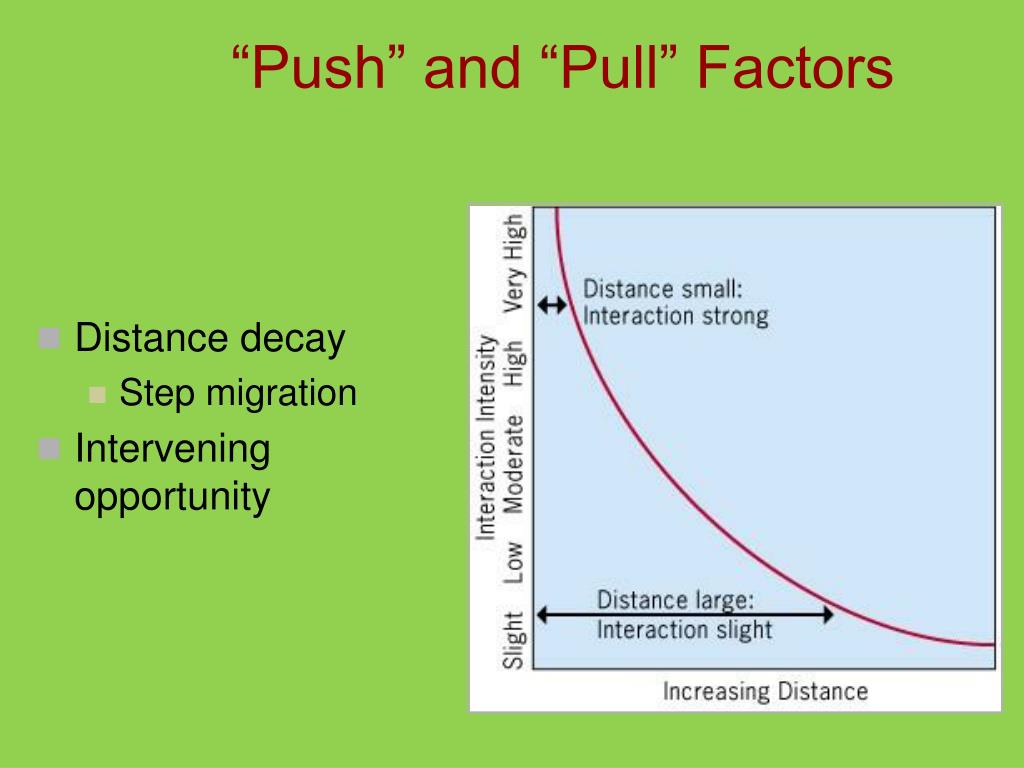 “Push” and “Pull” Factors

Distance decay
Step migration
Intervening opportunity

Interaction Intensity
Very High
High
Moderate
Low
Slight

Distance small: Interaction strong

Distance large: Interaction slight

Increasing Distance